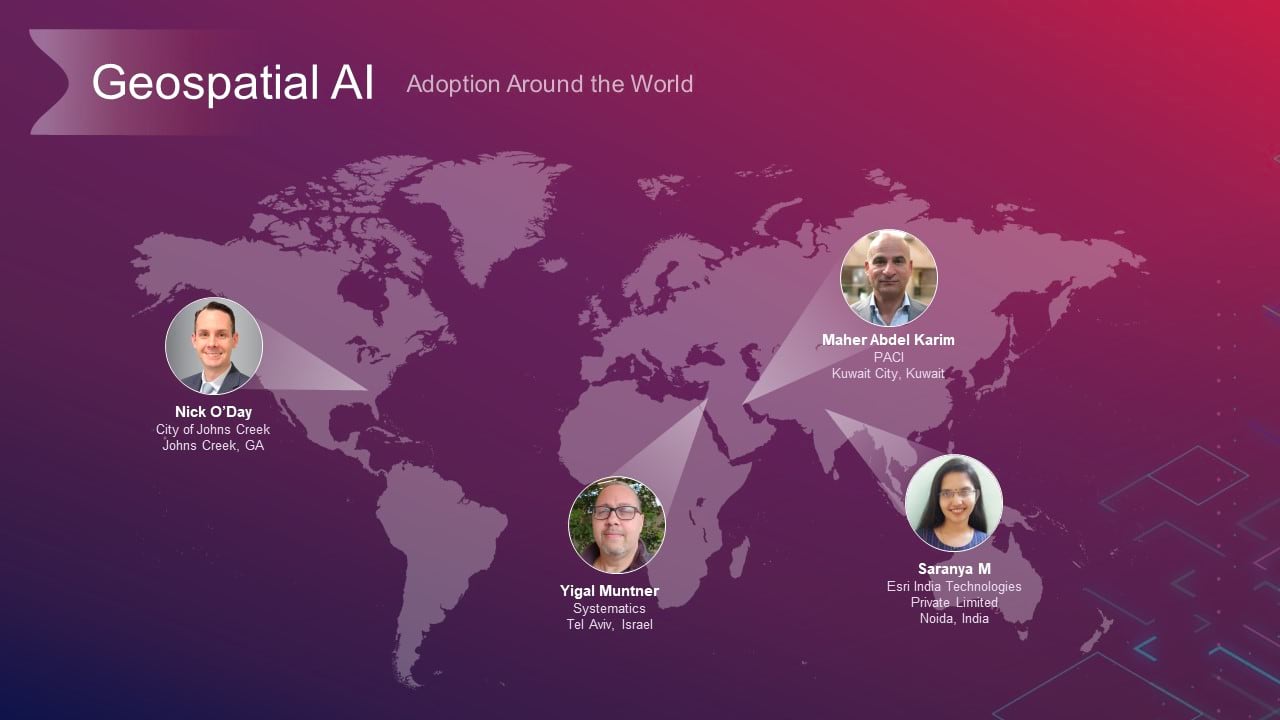 Geospatial AI

Adoption Around the World

Nick O'Day
City of Johns Creek
Johns Creek, GA

Maher Abdel Karim
PACI
Kuwait City, Kuwait

Yigal Muntner
Systematics
Tel Aviv, Israel

Saranya M
Esri India Technologies
Private Limited
Noida, India